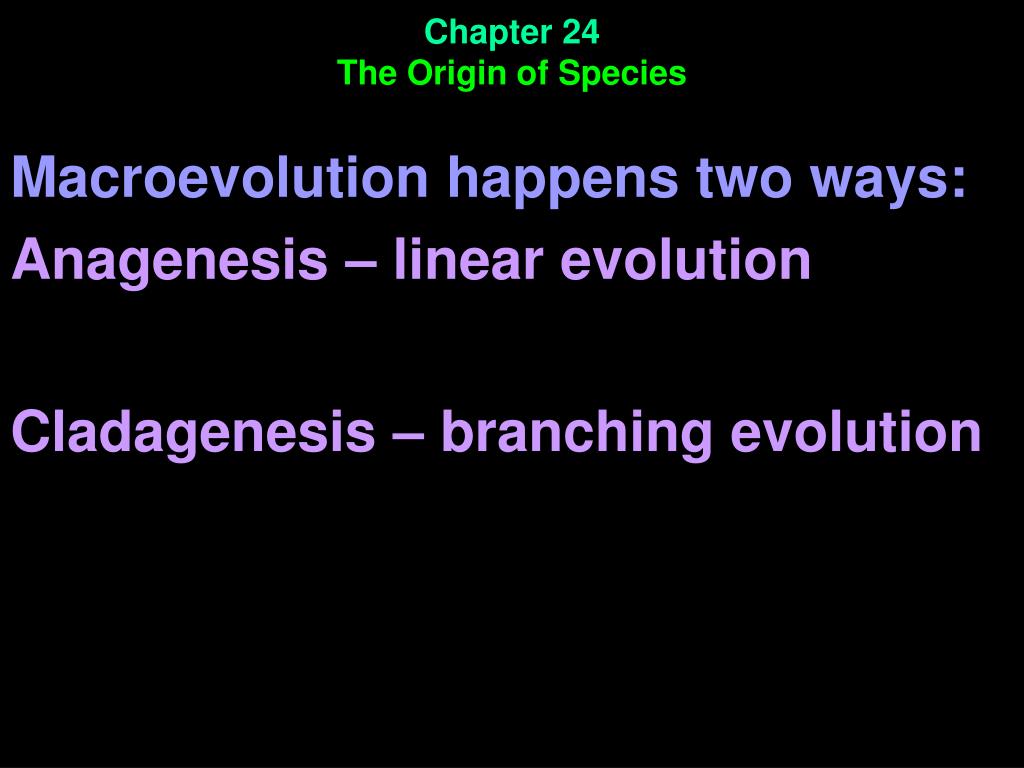 Chapter 24
The Origin of Species

Macroevolution happens two ways:
Anagenesis – linear evolution

Cladagenesis – branching evolution